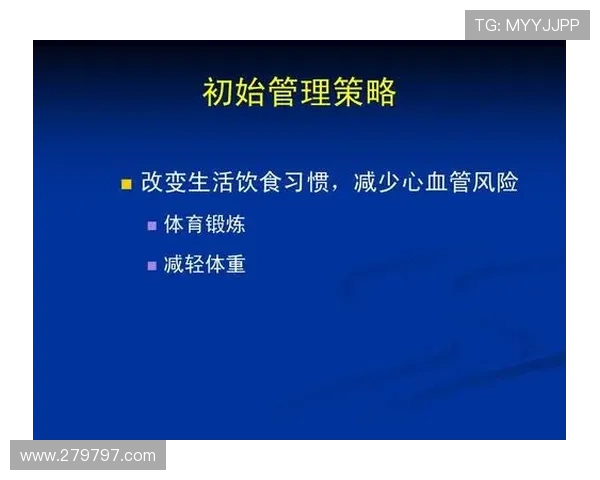 TG: MYYJJPP

初始管理策略

改变生活饮食习惯，减少心血管风险

体育锻炼

减轻体重

www.279797.com